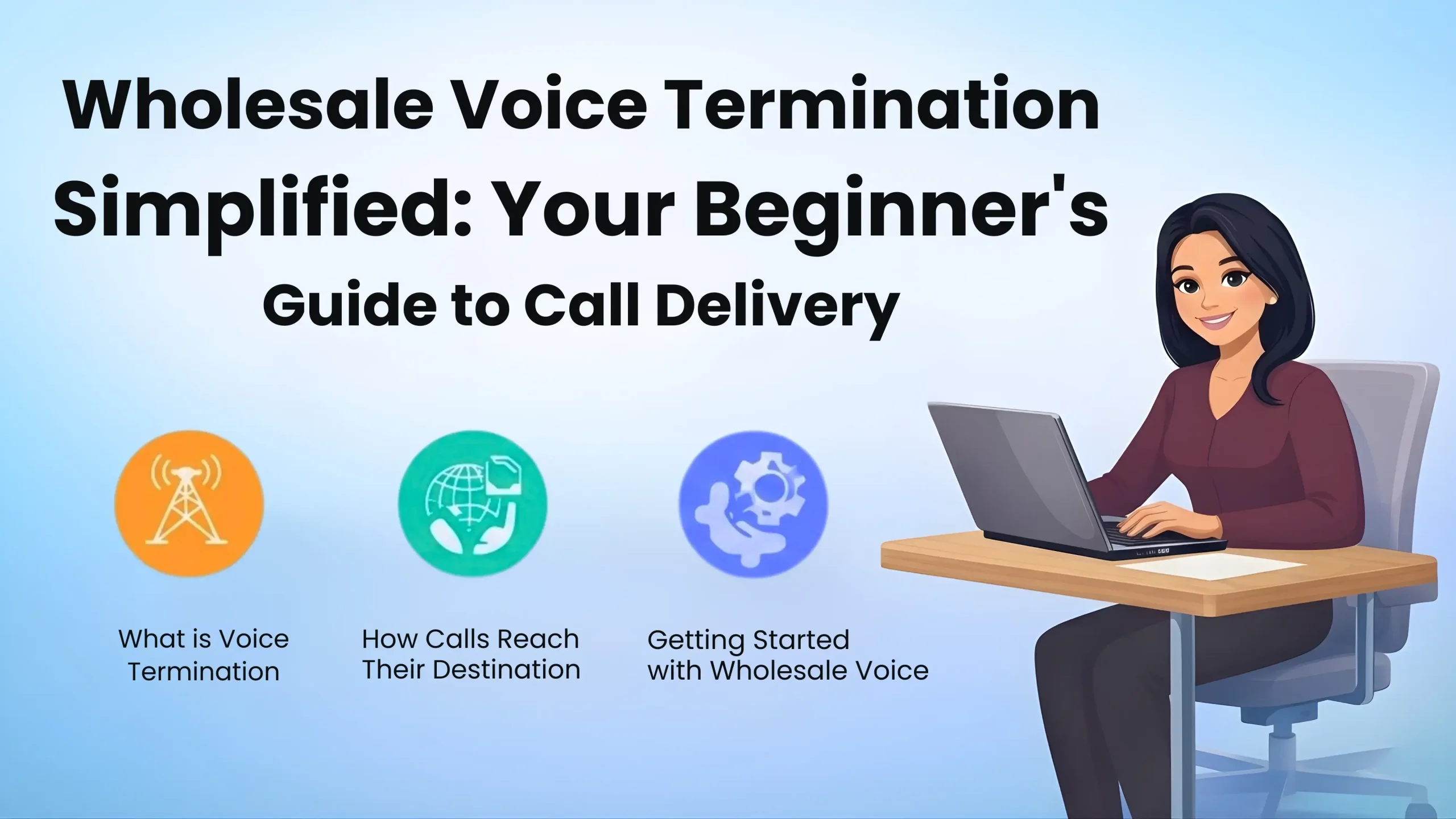 Wholesale Voice Termination Simplified: Your Beginner's Guide to Call Delivery

What is Voice Termination

How Calls Reach Their Destination

Getting Started with Wholesale Voice